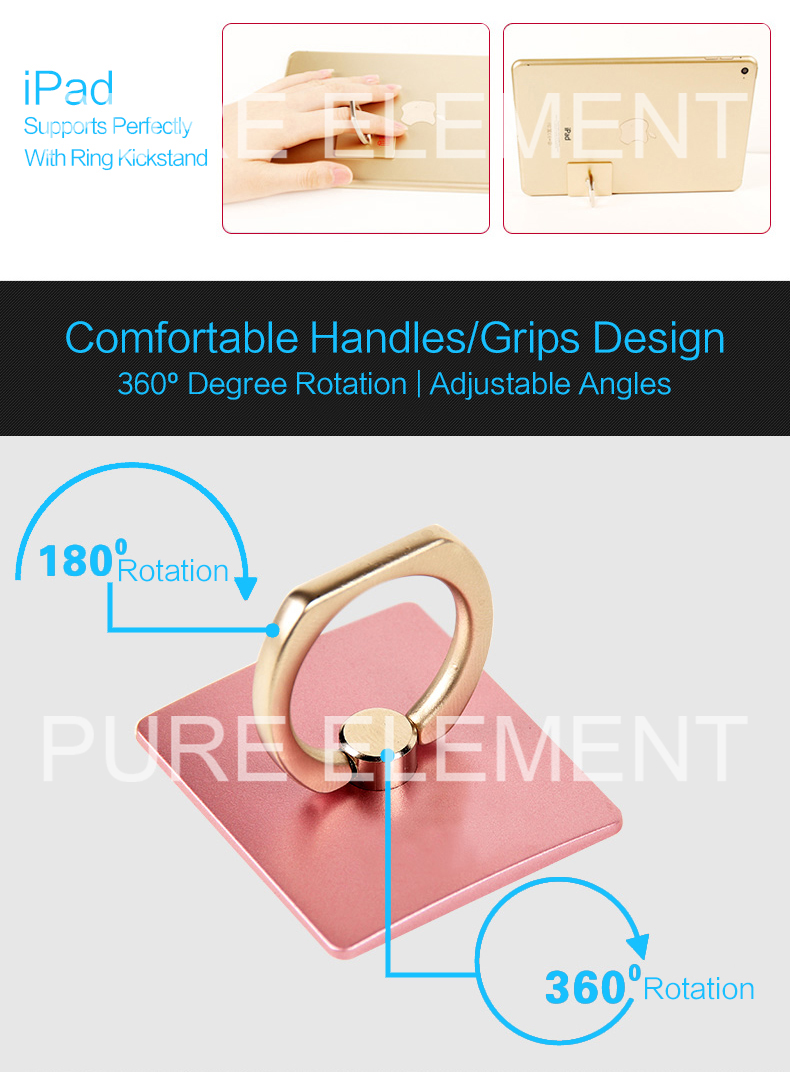 iPad
Supports Perfectly
With Ring Kickstand

PURE ELEMENT

iPad

Comfortable Handles/Grips Design
360º Degree Rotation | Adjustable Angles

$180^0$ Rotation

PURE ELEMENT

$360^0$ Rotation